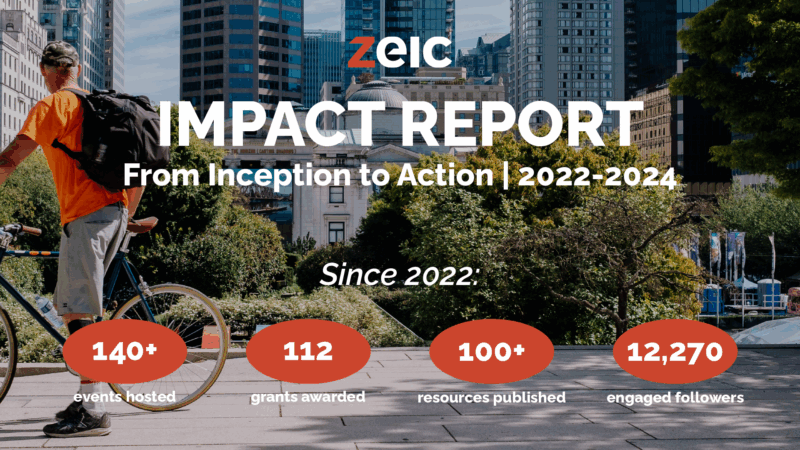 zeic

IMPACT REPORT

From Inception to Action | 2022-2024

Since 2022:

140+
events hosted

112
grants awarded

100+
resources published

12,270
engaged followers